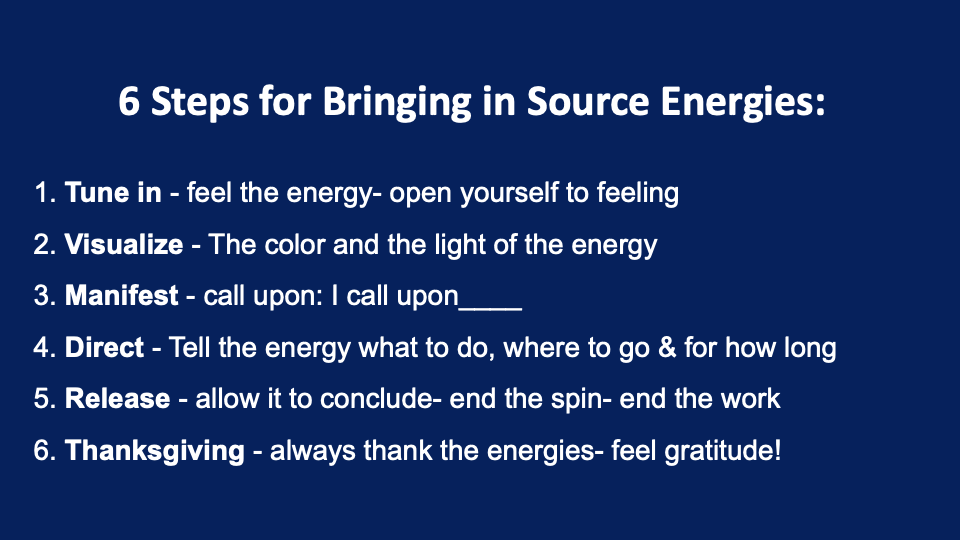 6 Steps for Bringing in Source Energies:

1. Tune in - feel the energy- open yourself to feeling
2. Visualize - The color and the light of the energy
3. Manifest - call upon: I call upon____
4. Direct - Tell the energy what to do, where to go & for how long
5. Release - allow it to conclude- end the spin- end the work
6. Thanksgiving - always thank the energies- feel gratitude!